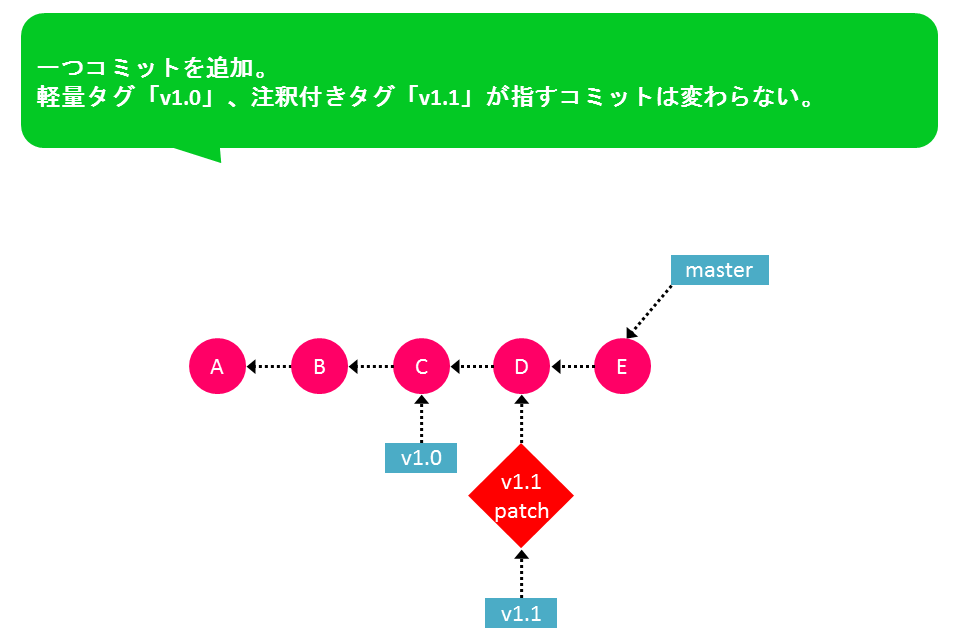 一つコミットを追加。
軽量タグ「v1.0」、注釈付きタグ「v1.1」が指すコミットは変わらない。

master

A B C D E

v1.0

v1.1
patch

v1.1